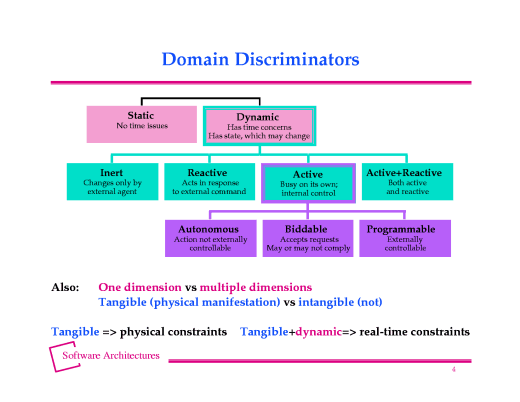 Domain Discriminators

Static
No time issues

Dynamic
Has time concerns
Has state, which may change

Inert
Changes only by external agent

Reactive
Acts in response to external command

Active
Busy on its own; internal control

Active+Reactive
Both active and reactive

Autonomous
Action not externally controllable

Biddable
Accepts requests
May or may not comply

Programmable
Externally controllable

Also: One dimension vs multiple dimensions
Tangible (physical manifestation) vs intangible (not)

Tangible => physical constraints Tangible+dynamic=> real-time constraints

Software Architectures

4